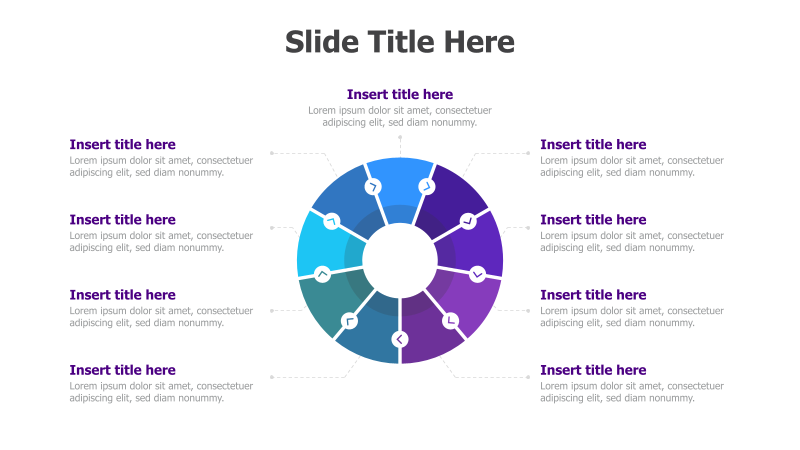 Slide Title Here

Insert title here
Lorem ipsum dolor sit amet, consectetuer adipiscing elit, sed diam nonummy.

Insert title here
Lorem ipsum dolor sit amet, consectetuer adipiscing elit, sed diam nonummy.

Insert title here
Lorem ipsum dolor sit amet, consectetuer adipiscing elit, sed diam nonummy.

Insert title here
Lorem ipsum dolor sit amet, consectetuer adipiscing elit, sed diam nonummy.

Insert title here
Lorem ipsum dolor sit amet, consectetuer adipiscing elit, sed diam nonummy.

Insert title here
Lorem ipsum dolor sit amet, consectetuer adipiscing elit, sed diam nonummy.

Insert title here
Lorem ipsum dolor sit amet, consectetuer adipiscing elit, sed diam nonummy.

Insert title here
Lorem ipsum dolor sit amet, consectetuer adipiscing elit, sed diam nonummy.

Insert title here
Lorem ipsum dolor sit amet, consectetuer adipiscing elit, sed diam nonummy.